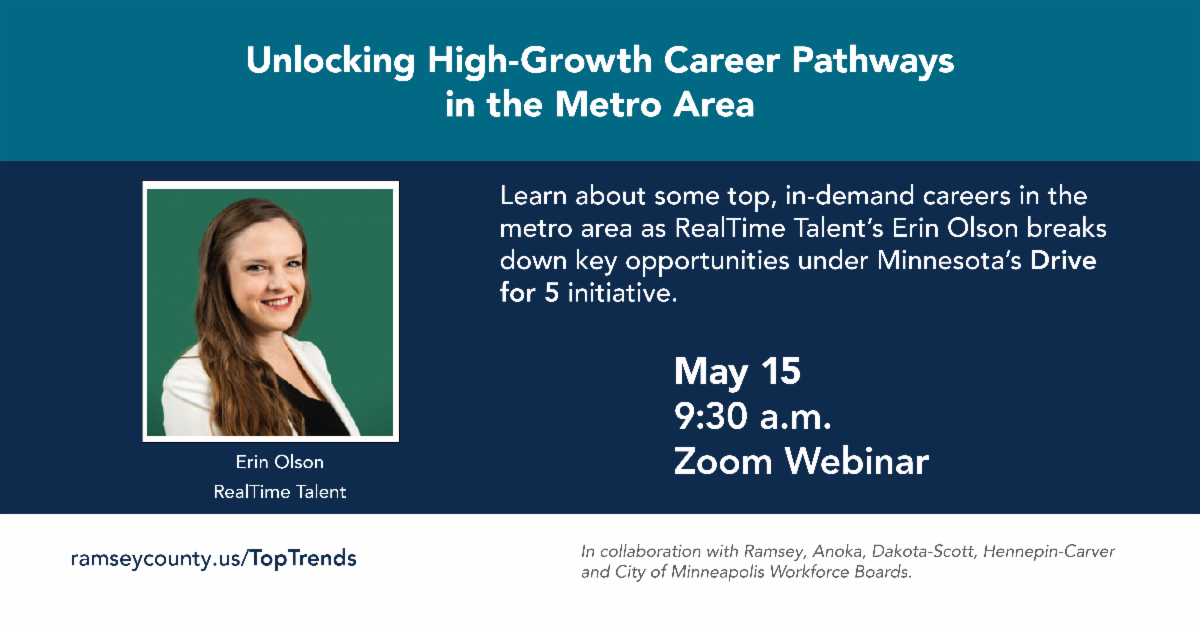 Unlocking High-Growth Career Pathways in the Metro Area

Erin Olson
RealTime Talent

Learn about some top, in-demand careers in the metro area as RealTime Talent's Erin Olson breaks down key opportunities under Minnesota's Drive for 5 initiative.

May 15
9:30 a.m.
Zoom Webinar

ramseycounty.us/TopTrends

In collaboration with Ramsey, Anoka, Dakota-Scott, Hennepin-Carver and City of Minneapolis Workforce Boards.